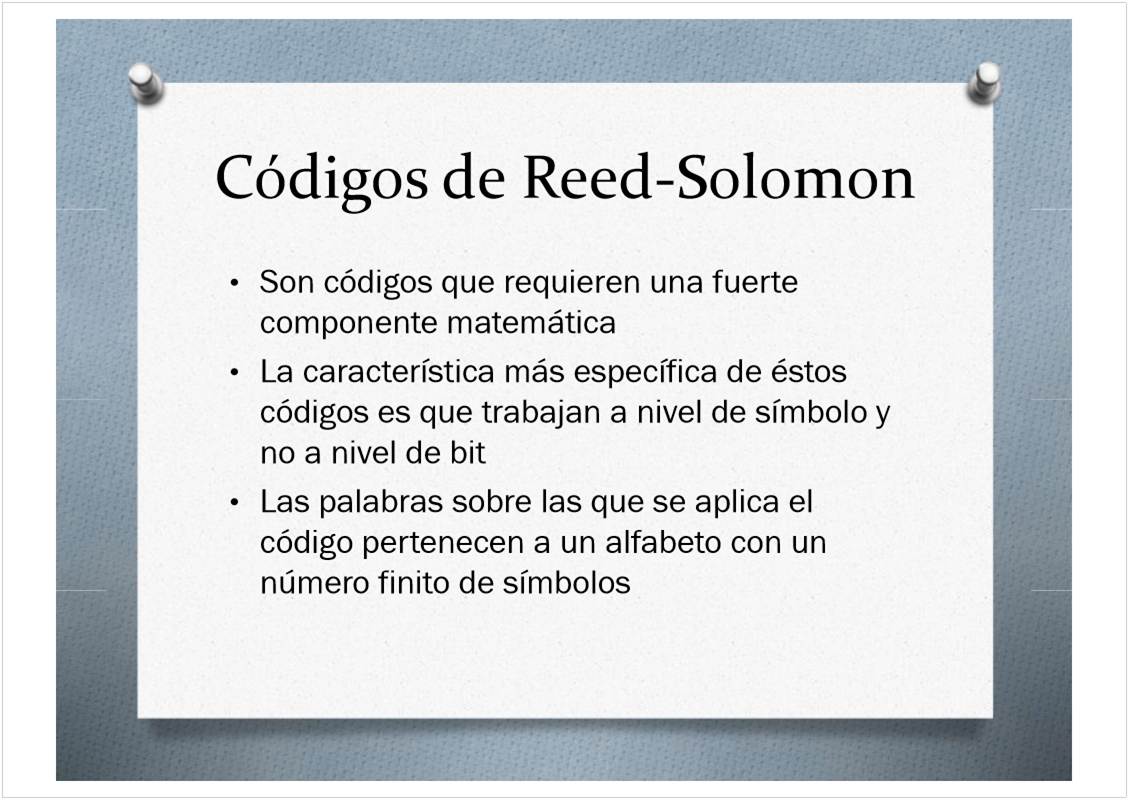 Códigos de Reed-Solomon

• Son códigos que requieren una fuerte componente matemática
• La característica más específica de éstos códigos es que trabajan a nivel de símbolo y no a nivel de bit
• Las palabras sobre las que se aplica el código pertenecen a un alfabeto con un número finito de símbolos